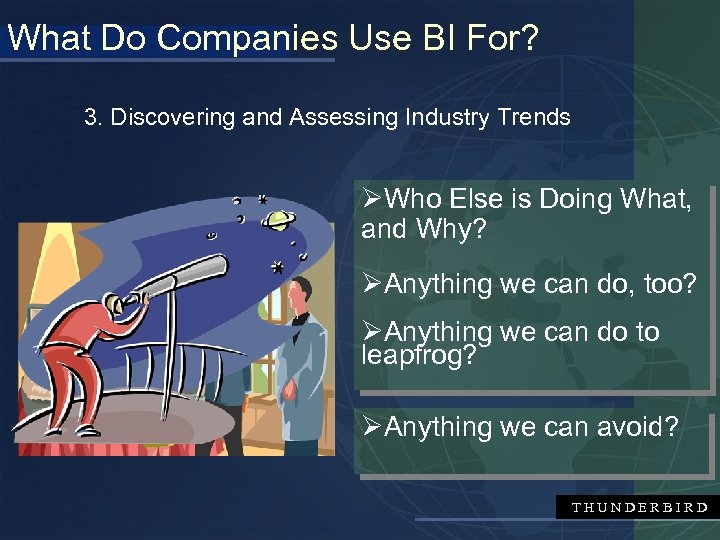 What Do Companies Use BI For?

3. Discovering and Assessing Industry Trends

➢Who Else is Doing What, and Why?

➢Anything we can do, too?

➢Anything we can do to leapfrog?

➢Anything we can avoid?

THUNDERBIRD